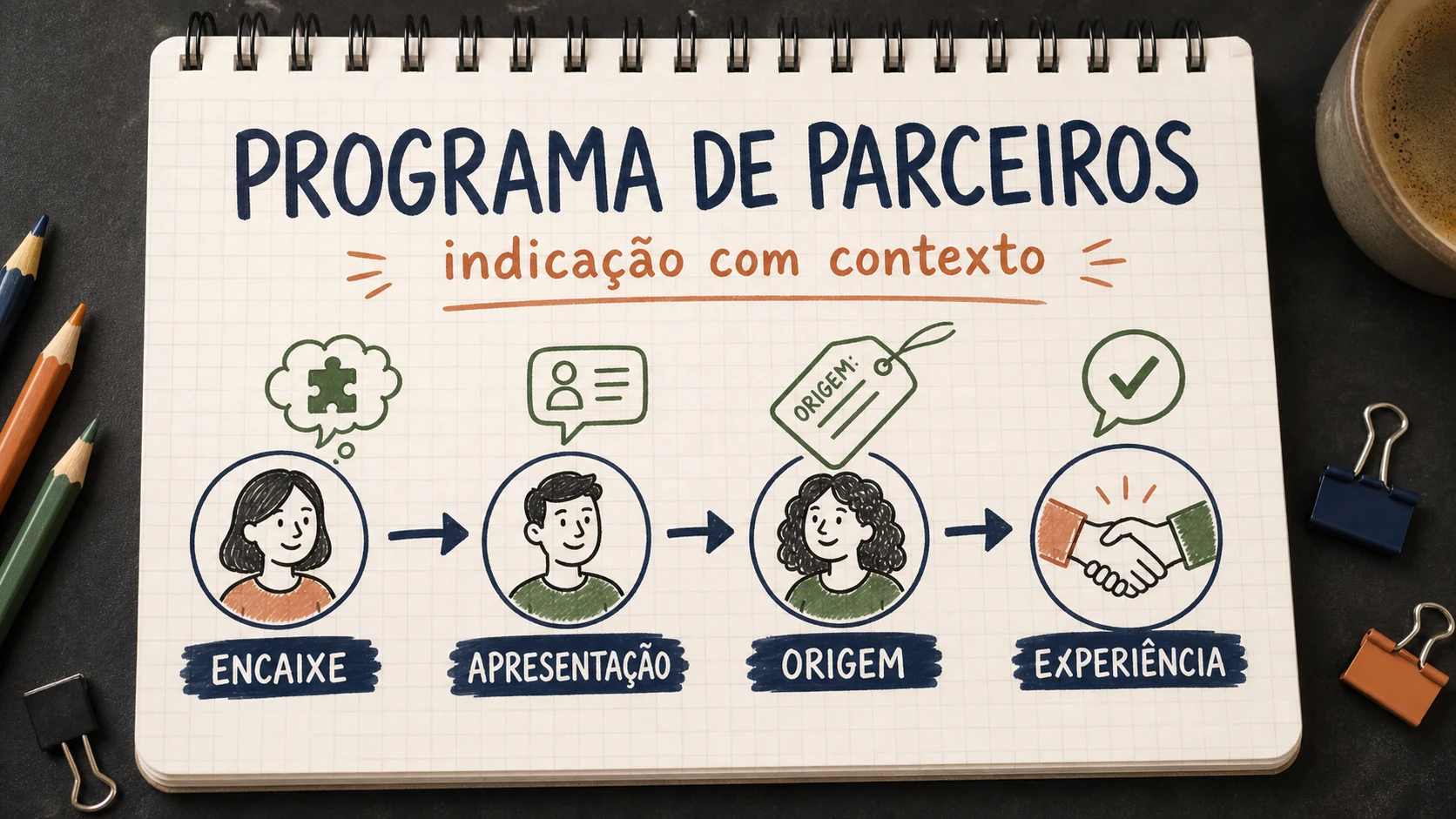 PROGRAMA DE PARCEIROS

indicação com contexto

ORIGEM:

ENCAIXE

APRESENTAÇÃO

ORIGEM

EXPERIÊNCIA